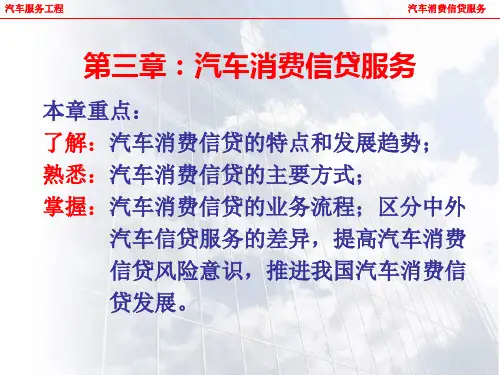 汽车服务工程

汽车消费信贷服务

第三章：汽车消费信贷服务

本章重点：

了解：汽车消费信贷的特点和发展趋势；

熟悉：汽车消费信贷的主要方式；

掌握：汽车消费信贷的业务流程；区分中外汽车信贷服务的差异，提高汽车消费信贷风险意识，推进我国汽车消费信贷发展。